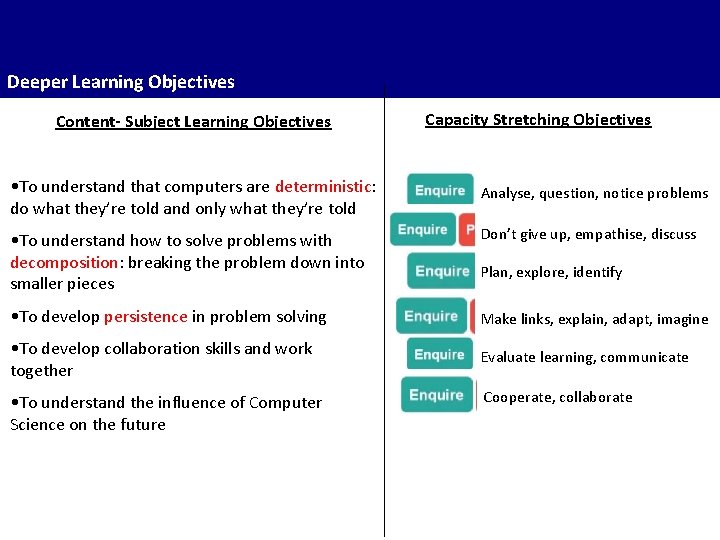 Deeper Learning Objectives

Content- Subject Learning Objectives

•To understand that computers are deterministic: do what they're told and only what they're told

•To understand how to solve problems with decomposition: breaking the problem down into smaller pieces

•To develop persistence in problem solving

•To develop collaboration skills and work together

•To understand the influence of Computer Science on the future

Capacity Stretching Objectives

Enquire Analyse, question, notice problems

Enquire P Don't give up, empathise, discuss

Enquire Plan, explore, identify

Enquire Make links, explain, adapt, imagine

Enquire Evaluate learning, communicate

Enquire Cooperate, collaborate